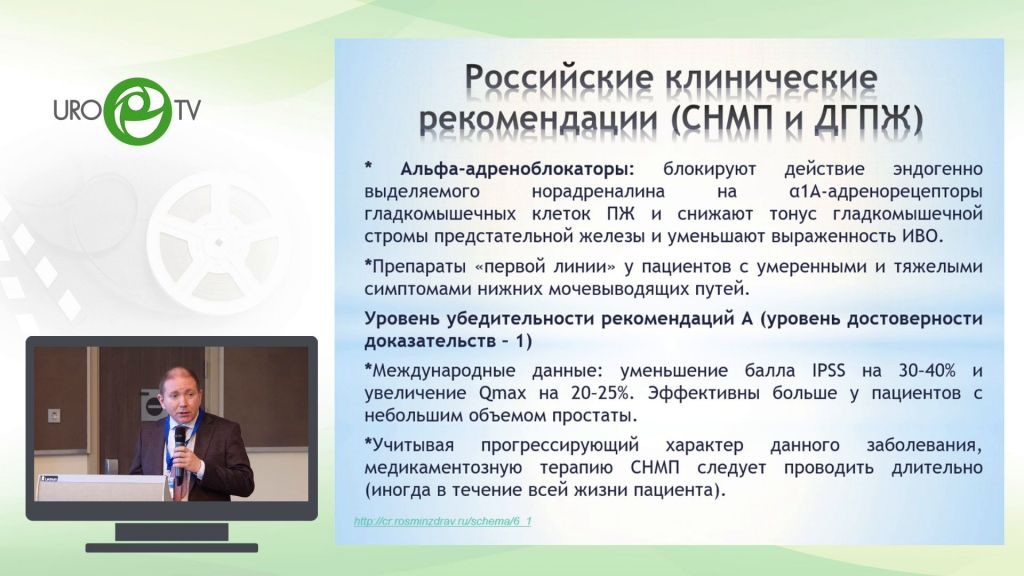 URO TV

Российские клинические рекомендации (СНМП и ДГПЖ)

* Альфа-адреноблокаторы: блокируют действие эндогенно выделяемого норадреналина на α1А-адренорецепторы гладкомышечных клеток ПЖ и снижают тонус гладкомышечной стромы предстательной железы и уменьшают выраженность ИВО.

*Препараты «первой линии» у пациентов с умеренными и тяжелыми симптомами нижних мочевыводящих путей.

Уровень убедительности рекомендаций А (уровень достоверности доказательств – 1)

*Международные данные: уменьшение балла IPSS на 30–40% и увеличение Qmax на 20–25%. Эффективны больше у пациентов с небольшим объемом простаты.

*Учитывая прогрессирующий характер данного заболевания, медикаментозную терапию СНМП следует проводить длительно (иногда в течение всей жизни пациента).

http://cr.rosminzdrav.ru/schema/6_1